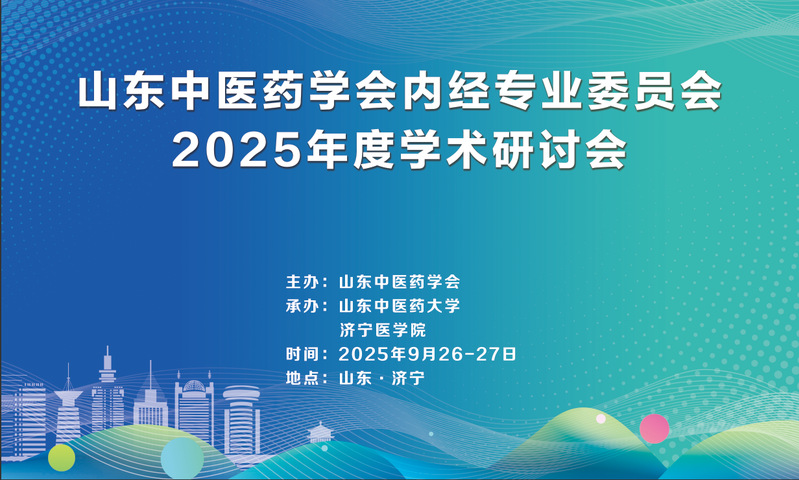 山东中医药学会内经专业委员会
2025年度学术研讨会

主办：山东中医药学会
承办：山东中医药大学
济宁医学院
时间：2025年9月26-27日
地点：山东·济宁